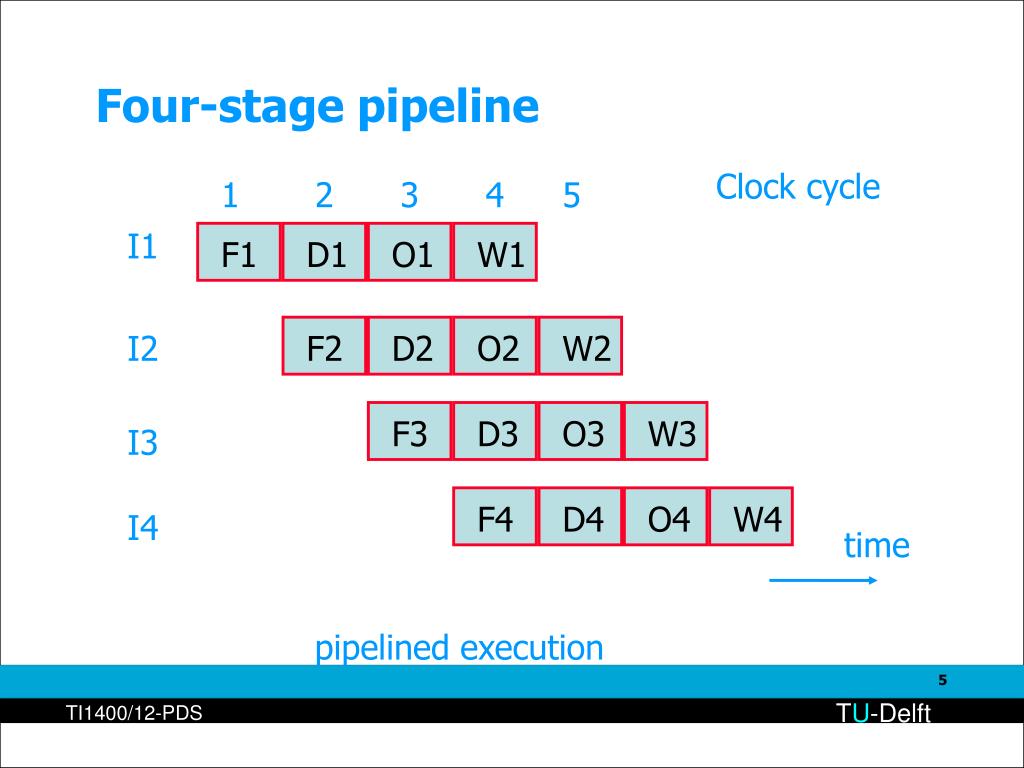 Four-stage pipeline

1 2 3 4 5

Clock cycle

I1 F1 D1 O1 W1

I2 F2 D2 O2 W2

I3 F3 D3 O3 W3

I4 F4 D4 O4 W4

time

pipelined execution

5

TI1400/12-PDS

TU-Delft